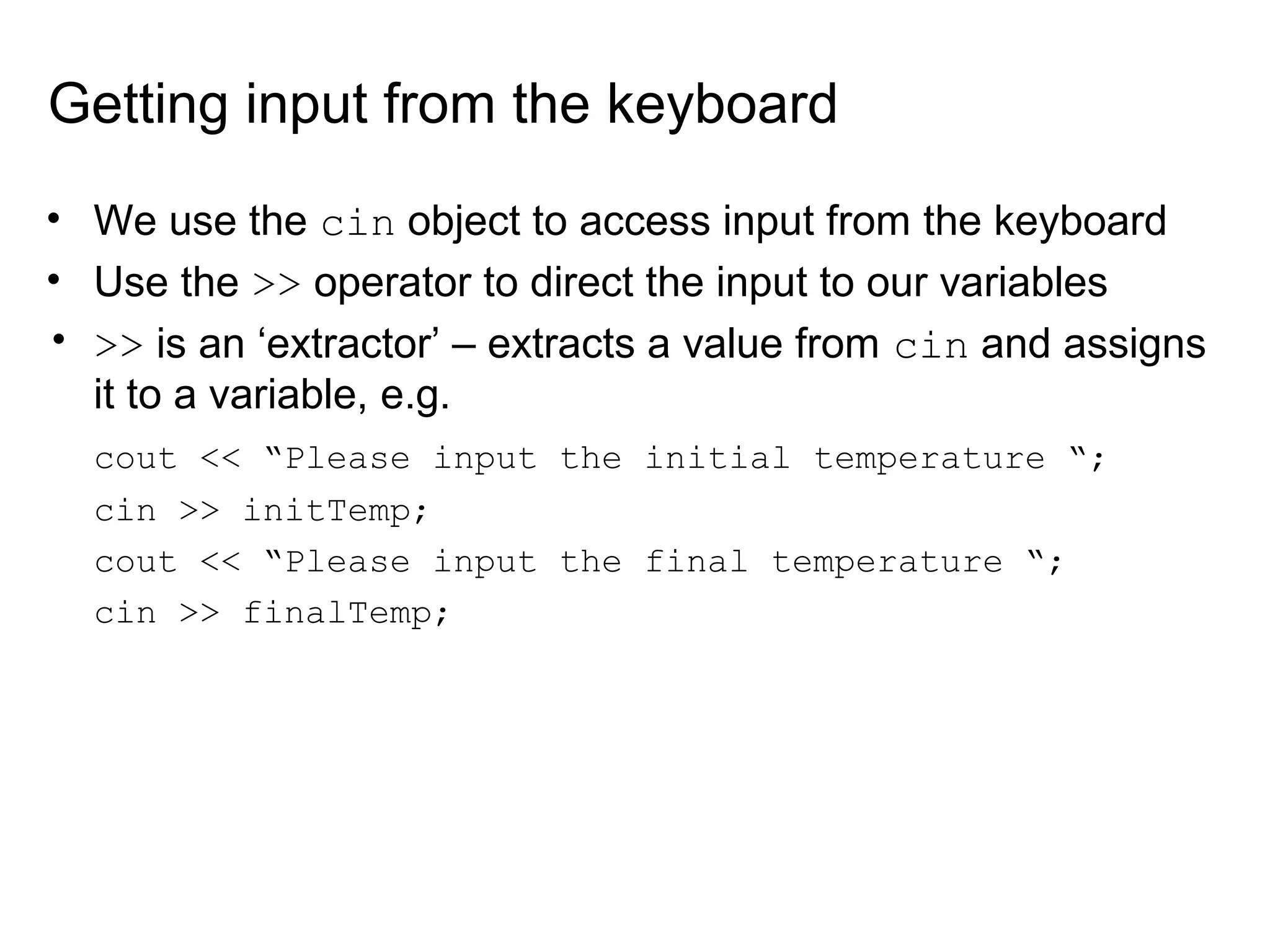 Getting input from the keyboard

• We use the cin object to access input from the keyboard
• Use the >> operator to direct the input to our variables
• >> is an ‘extractor’ – extracts a value from cin and assigns it to a variable, e.g.

cout << “Please input the initial temperature “;
cin >> initTemp;
cout << “Please input the final temperature “;
cin >> finalTemp;